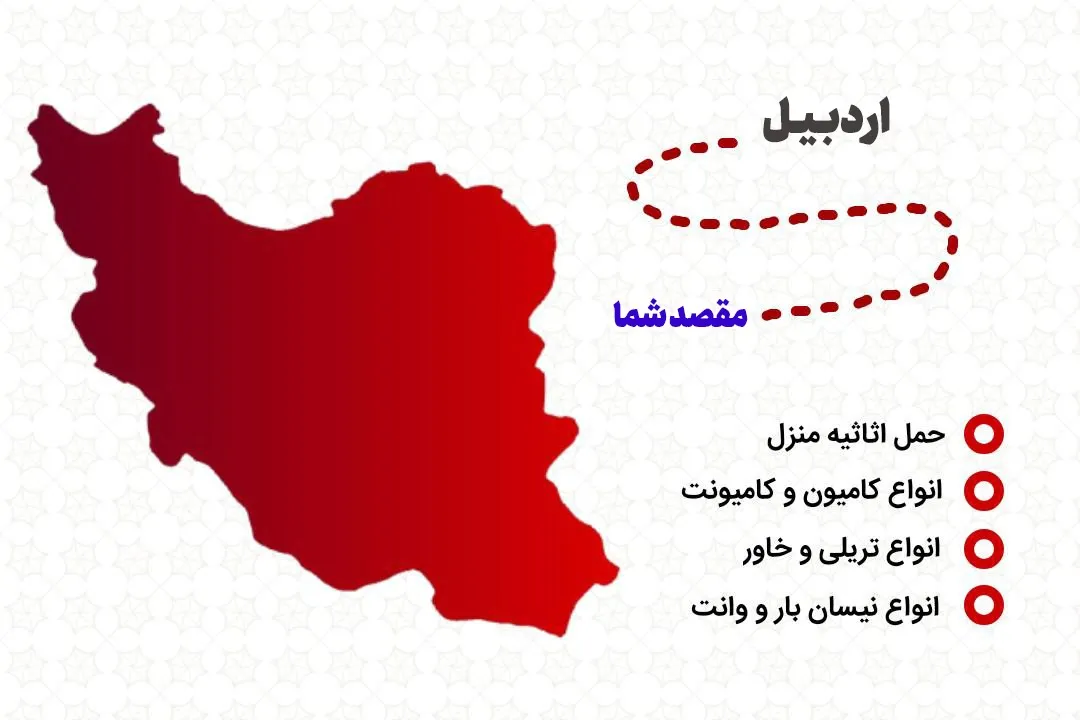 اردبیل

مقصدشما

حمل اثاثیه منزل

انواع کامیون و کامیونت

انواع تریلی و خاور

انواع نیسان بار و وانت